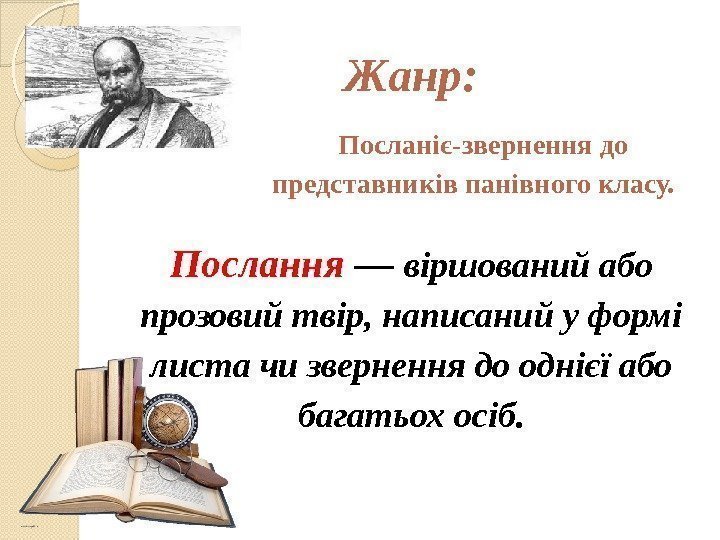 Жанр:

Посланіє-звернення до представників панівного класу.

Послання — віршований або прозовий твір, написаний у формі листа чи звернення до однієї або багатьох осіб.